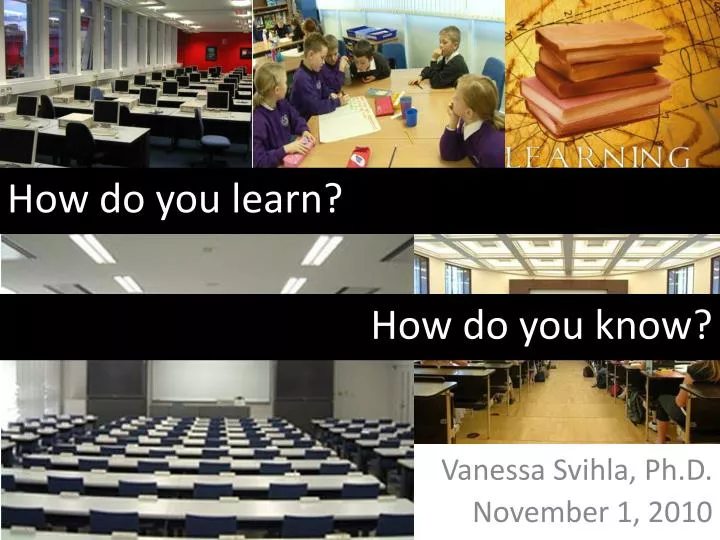 LEARNING

How do you learn?

How do you know?

Vanessa Svihla, Ph.D.
November 1, 2010